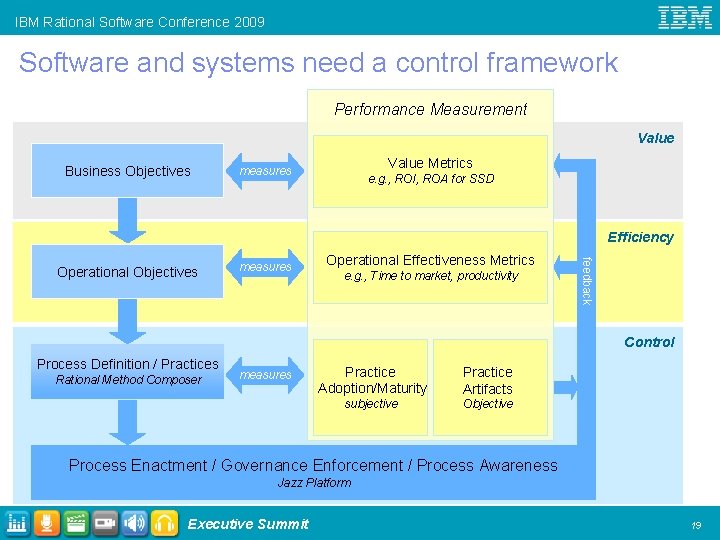 IBM Rational Software Conference 2009

IBM

Software and systems need a control framework

Performance Measurement

Value

Business Objectives

measures

Value Metrics
e.g., ROI, ROA for SSD

Efficiency

Operational Objectives

measures

Operational Effectiveness Metrics
e.g., Time to market, productivity

feedback

Control

Process Definition / Practices
Rational Method Composer

measures

Practice Adoption/Maturity
subjective

Practice Artifacts
Objective

Process Enactment / Governance Enforcement / Process Awareness
Jazz Platform

Executive Summit

19